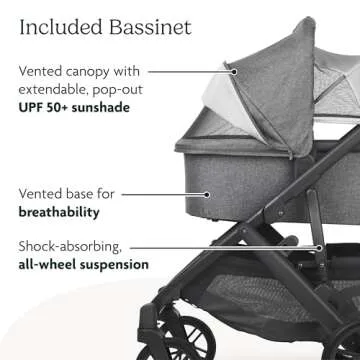 Included Bassinet

Vented canopy with extendable, pop-out **UPF 50+ sunshade**

Vented base for **breathability**

Shock-absorbing, **all-wheel suspension**